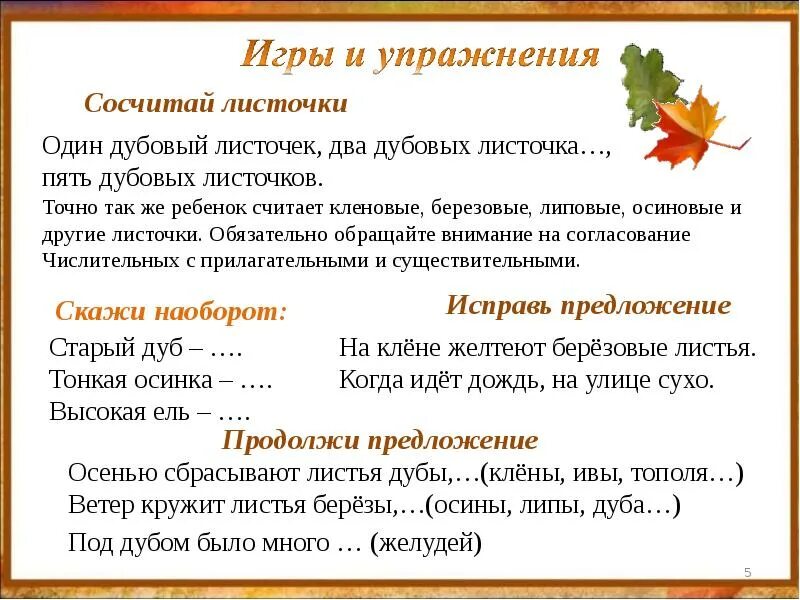 Игры и упражнения

Сосчитай листочки

Один дубовый листочек, два дубовых листочка…, пять дубовых листочков.

Точно так же ребенок считает кленовые, березовые, липовые, осиновые и другие листочки. Обязательно обращайте внимание на согласование Числительных с прилагательными и существительными.

Скажи наоборот:

Старый дуб – ….
Тонкая осинка – ….
Высокая ель – ….

Исправь предложение

На клёне желтеют берёзовые листья.
Когда идёт дождь, на улице сухо.

Продолжи предложение

Осенью сбрасывают листья дубы,…(клёны, ивы, тополя…)
Ветер кружит листья берёзы,…(осины, липы, дуба…)
Под дубом было много … (желудей)

5